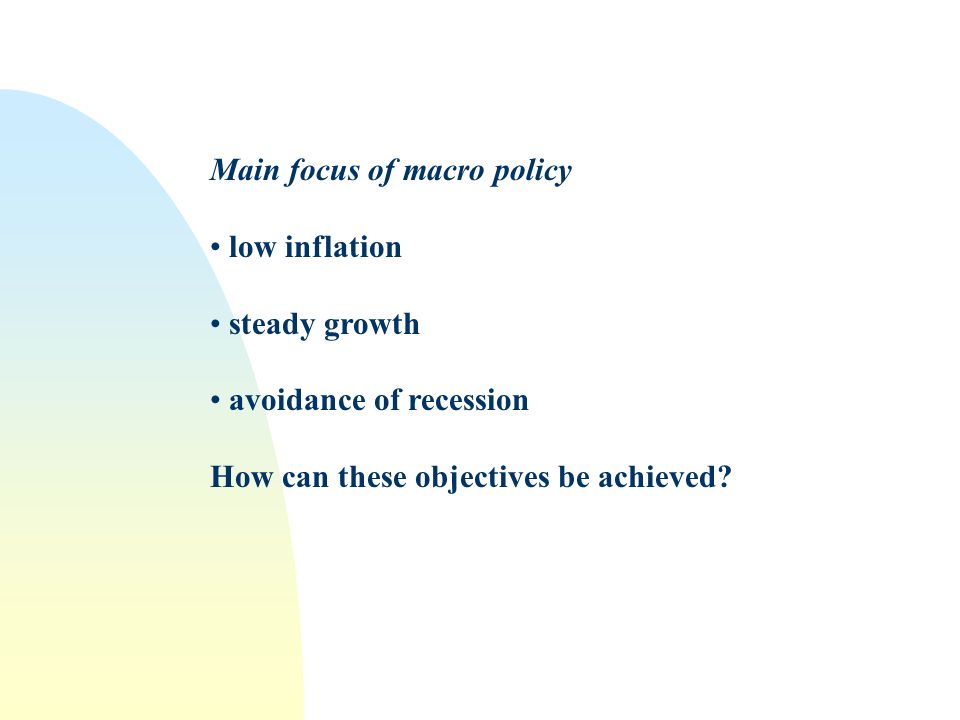 Main focus of macro policy

• low inflation

• steady growth

• avoidance of recession

How can these objectives be achieved?